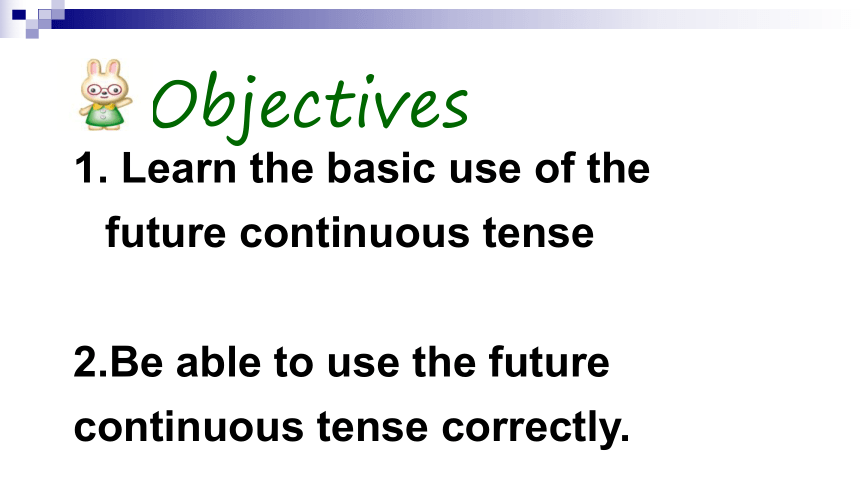 Objectives

1. Learn the basic use of the future continuous tense

2.Be able to use the future continuous tense correctly.